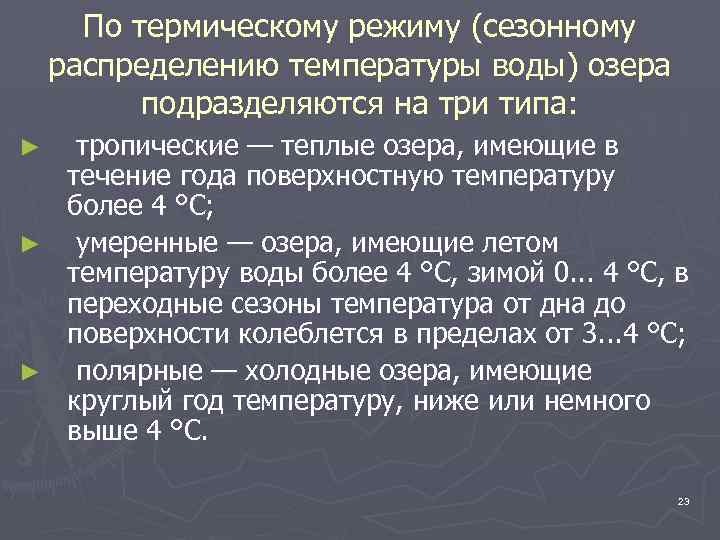 По термическому режиму (сезонному распределению температуры воды) озера подразделяются на три типа:

► тропические — теплые озера, имеющие в течение года поверхностную температуру более 4 °С;

► умеренные — озера, имеющие летом температуру воды более 4 °С, зимой 0... 4 °С, в переходные сезоны температура от дна до поверхности колеблется в пределах от 3...4 °С;

► полярные — холодные озера, имеющие круглый год температуру, ниже или немного выше 4 °С.

23